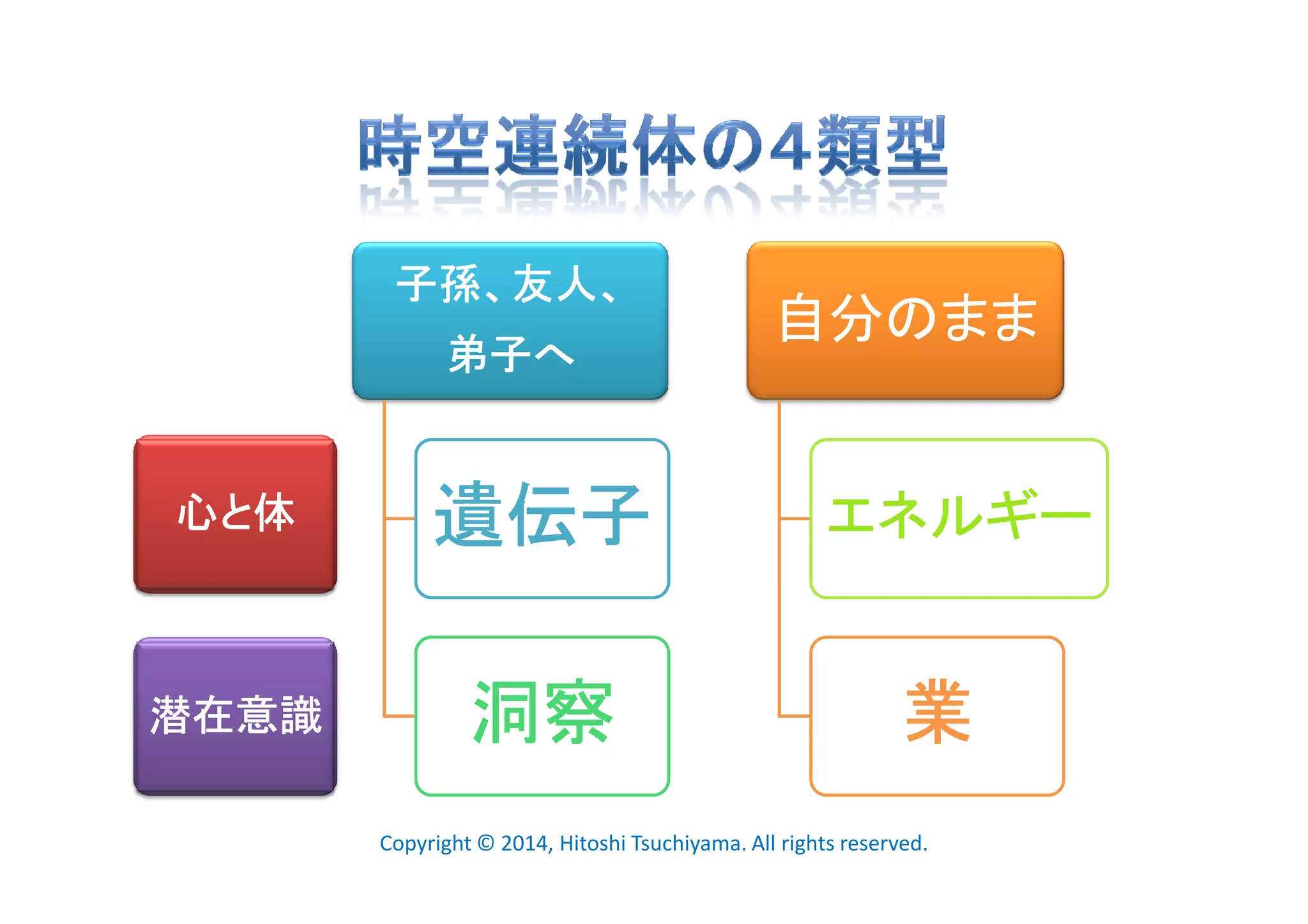 時空連続体の4類型

子孫、友人、弟子へ

自分のまま

心と体

遺伝子

エネルギー

潜在意識

洞察

業

Copyright © 2014, Hitoshi Tsuchiyama. All rights reserved.